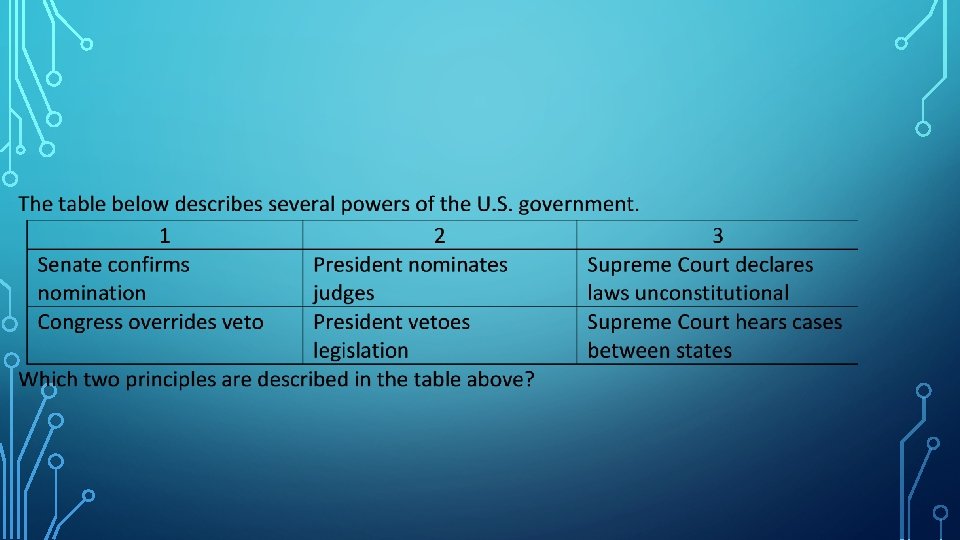 The table below describes several powers of the U.S. government.

| 1 | 2 | 3 |
|---|---|---|
| Senate confirms nomination | President nominates judges | Supreme Court declares laws unconstitutional |
| Congress overrides veto | President vetoes legislation | Supreme Court hears cases between states |

Which two principles are described in the table above?